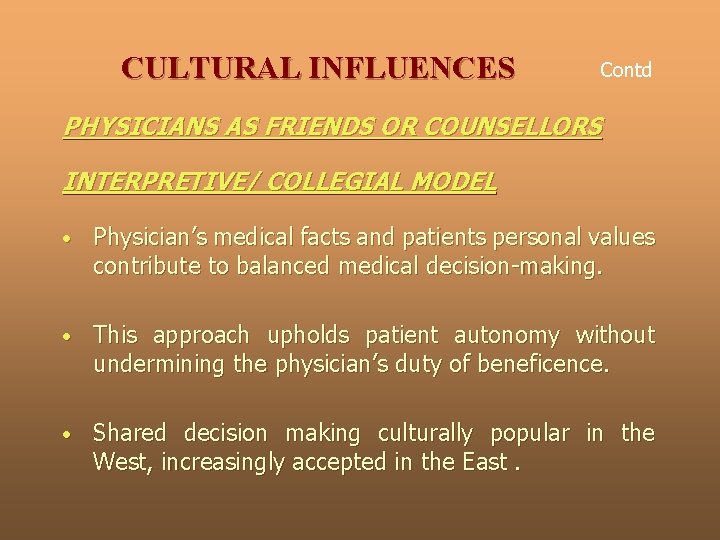 CULTURAL INFLUENCES Contd

PHYSICIANS AS FRIENDS OR COUNSELLORS

INTERPRETIVE/ COLLEGIAL MODEL

• Physician's medical facts and patients personal values contribute to balanced medical decision-making.

• This approach upholds patient autonomy without undermining the physician's duty of beneficence.

• Shared decision making culturally popular in the West, increasingly accepted in the East .